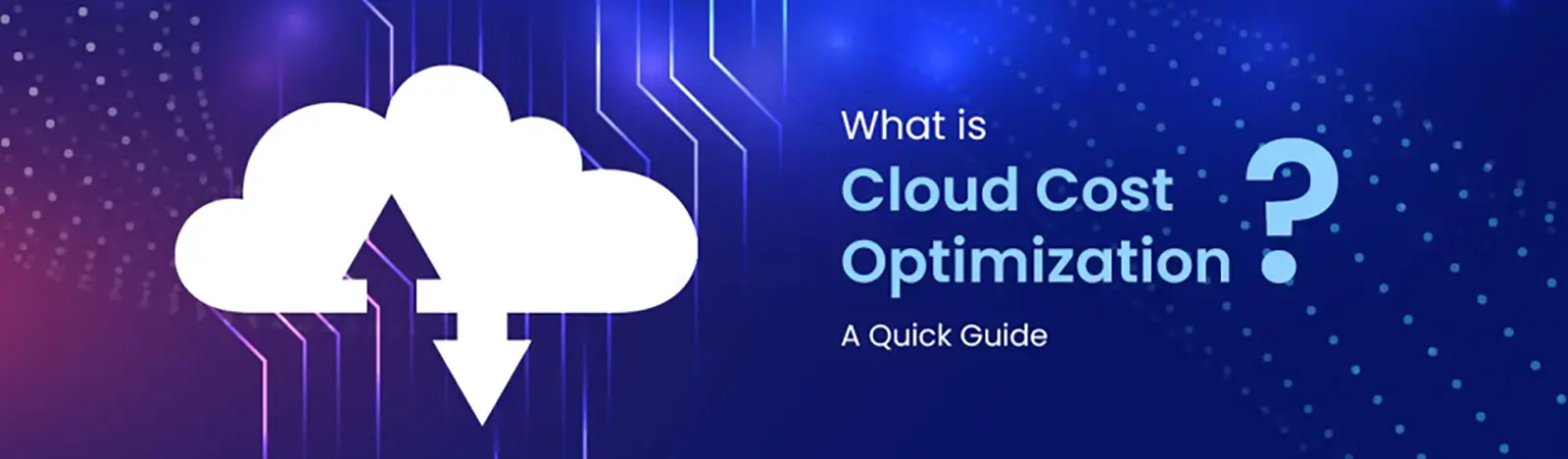 What is
Cloud Cost Optimization ?
A Quick Guide